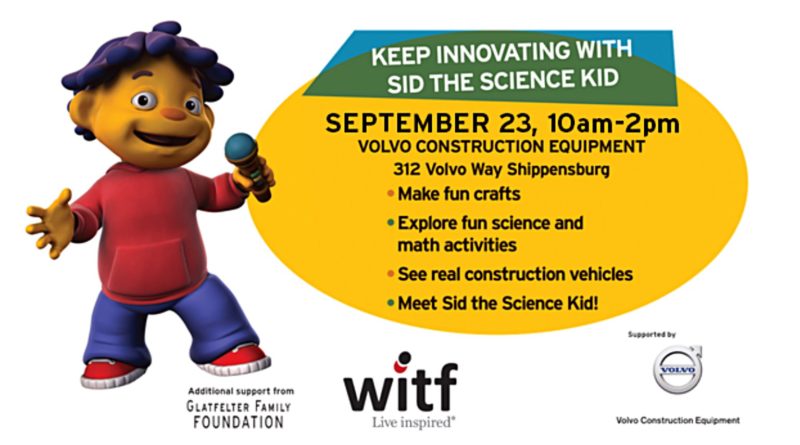 KEEP INNOVATING WITH SID THE SCIENCE KID

SEPTEMBER 23, 10am-2pm
VOLVO CONSTRUCTION EQUIPMENT
312 Volvo Way Shippensburg

• Make fun crafts
• Explore fun science and math activities
• See real construction vehicles
• Meet Sid the Science Kid!

Additional support from
GLATFELTER FAMILY FOUNDATION

witf
Live inspired®

Supported by
VOLVO
Volvo Construction Equipment